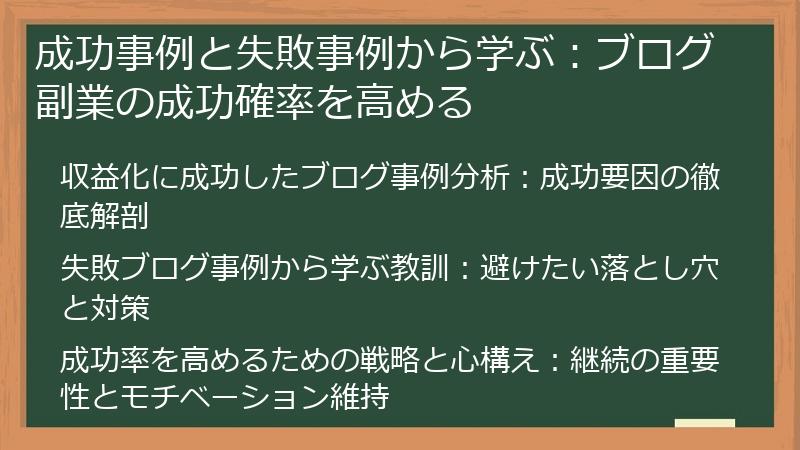 成功事例と失敗事例から学ぶ：ブログ副業の成功確率を高める

収益化に成功したブログ事例分析：成功要因の徹底解剖

失敗ブログ事例から学ぶ教訓：避けたい落とし穴と対策

成功率を高めるための戦略と心構え：継続の重要性とモチベーション維持